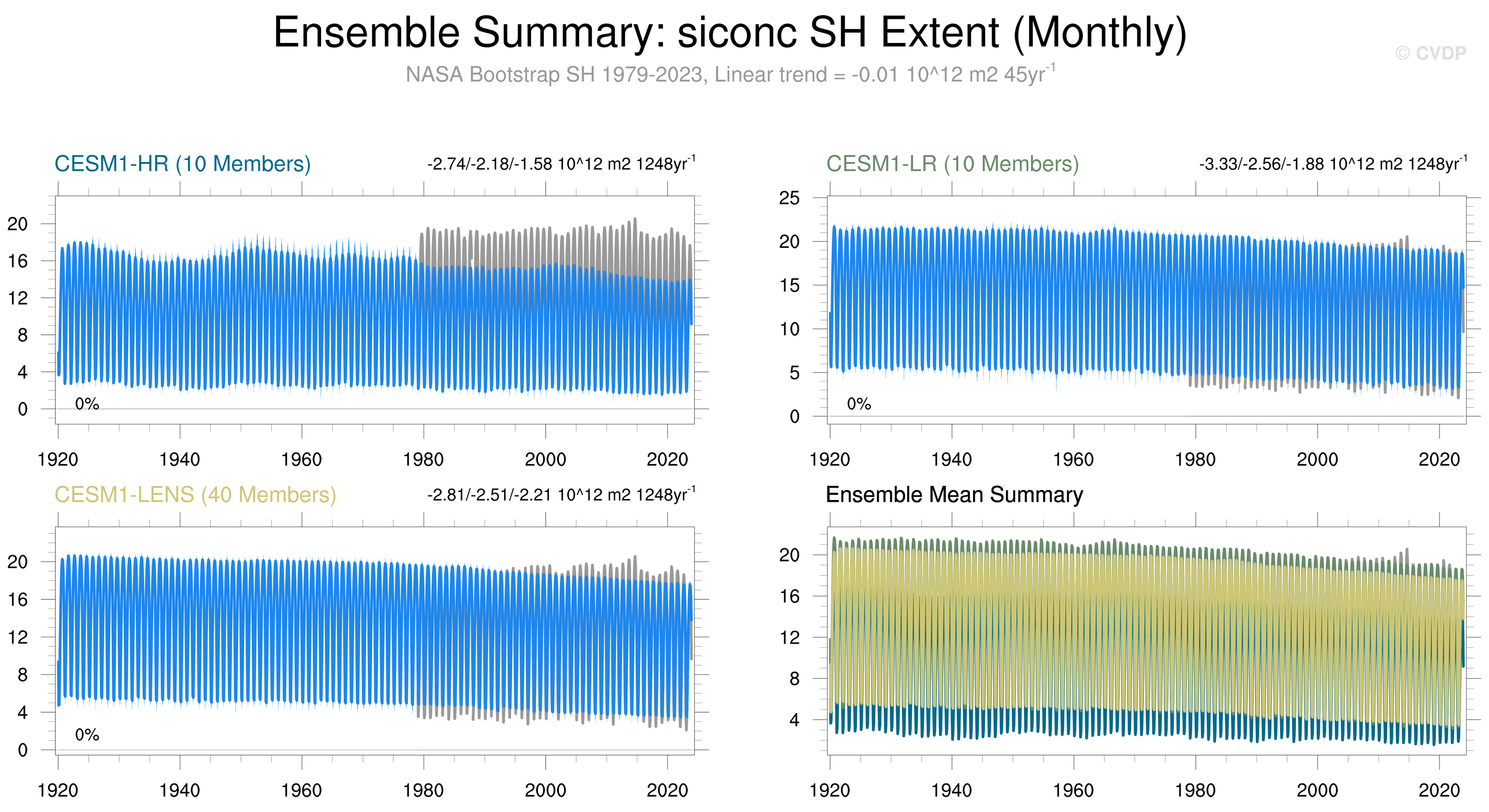 Ensemble Summary: siconc SH Extent (Monthly)

© CVDP

NASA Bootstrap SH 1979-2023, Linear trend = -0.01 10^12 m2 45yr$^{-1}$

CESM1-HR (10 Members)

-2.74/-2.18/-1.58 10^12 m2 1248yr$^{-1}$

20
16
12
8
4
0

0%

1920 1940 1960 1980 2000 2020

CESM1-LR (10 Members)

-3.33/-2.56/-1.88 10^12 m2 1248yr$^{-1}$

25
20
15
10
5
0

0%

1920 1940 1960 1980 2000 2020

CESM1-LENS (40 Members)

-2.81/-2.51/-2.21 10^12 m2 1248yr$^{-1}$

20
16
12
8
4
0

0%

1920 1940 1960 1980 2000 2020

Ensemble Mean Summary

20
16
12
8
4

1920 1940 1960 1980 2000 2020